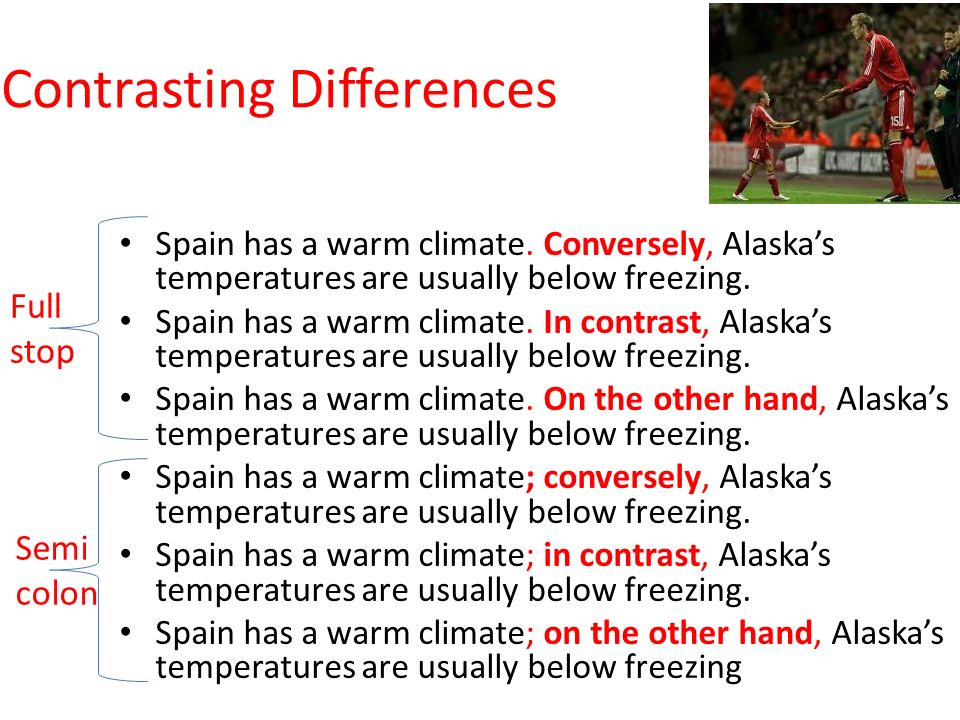 Contrasting Differences

Full stop

• Spain has a warm climate. Conversely, Alaska's temperatures are usually below freezing.
• Spain has a warm climate. In contrast, Alaska's temperatures are usually below freezing.
• Spain has a warm climate. On the other hand, Alaska's temperatures are usually below freezing.

Semi colon

• Spain has a warm climate; conversely, Alaska's temperatures are usually below freezing.
• Spain has a warm climate; in contrast, Alaska's temperatures are usually below freezing.
• Spain has a warm climate; on the other hand, Alaska's temperatures are usually below freezing